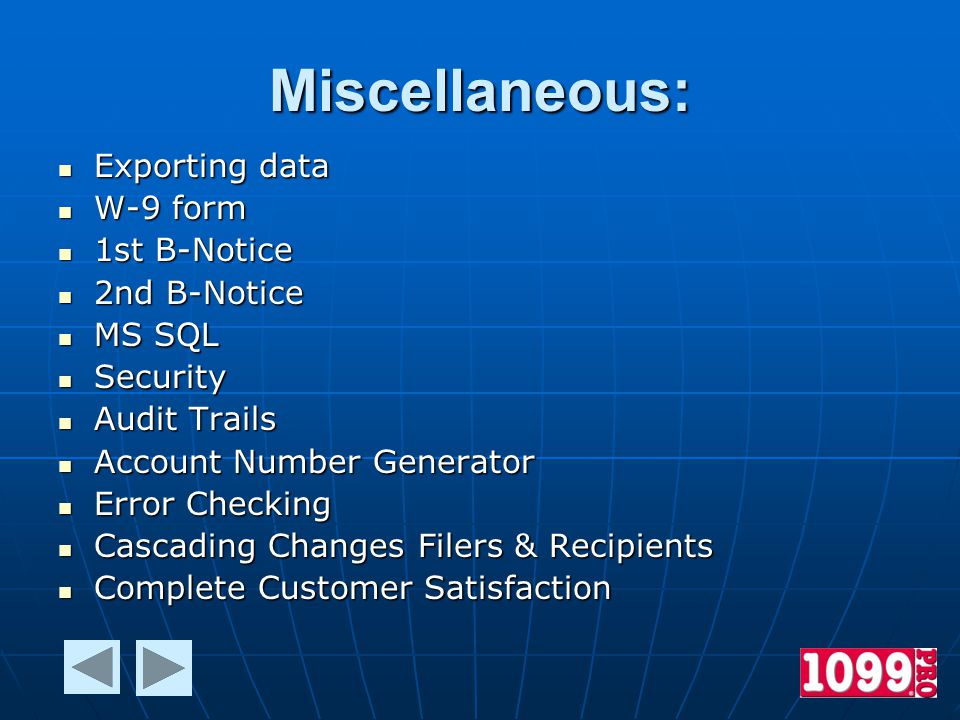 Miscellaneous:

- Exporting data
- W-9 form
- 1st B-Notice
- 2nd B-Notice
- MS SQL
- Security
- Audit Trails
- Account Number Generator
- Error Checking
- Cascading Changes Filers & Recipients
- Complete Customer Satisfaction

1099 PRO